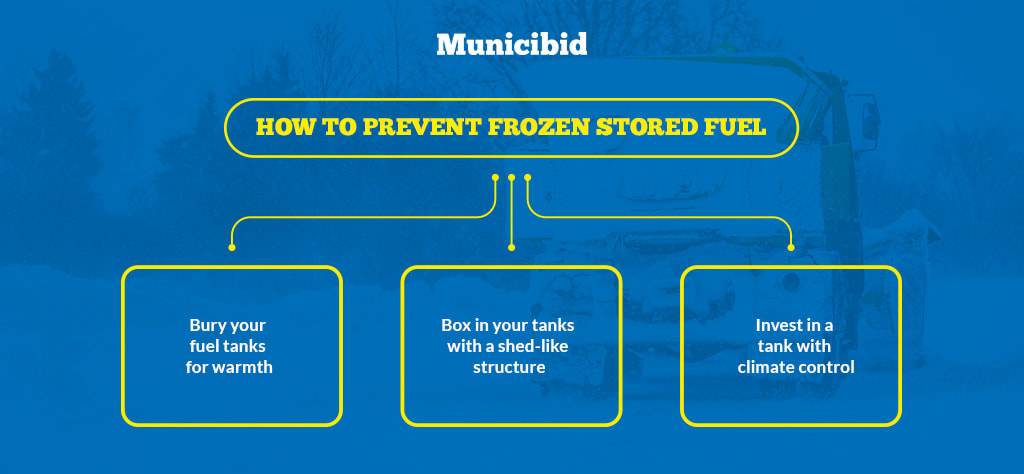 Municibid

HOW TO PREVENT FROZEN STORED FUEL

Bury your fuel tanks for warmth

Box in your tanks with a shed-like structure

Invest in a tank with climate control